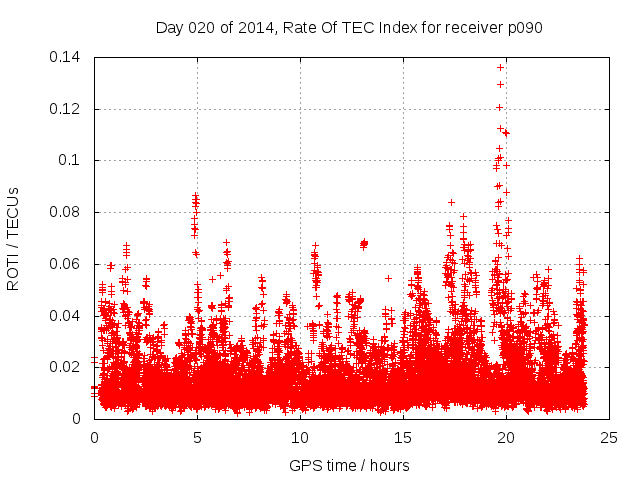 Day 020 of 2014, Rate Of TEC Index for receiver p090

ROTI / TECUs

0.14
0.12
0.1
0.08
0.06
0.04
0.02
0

0
5
10
15
20
25

GPS time / hours